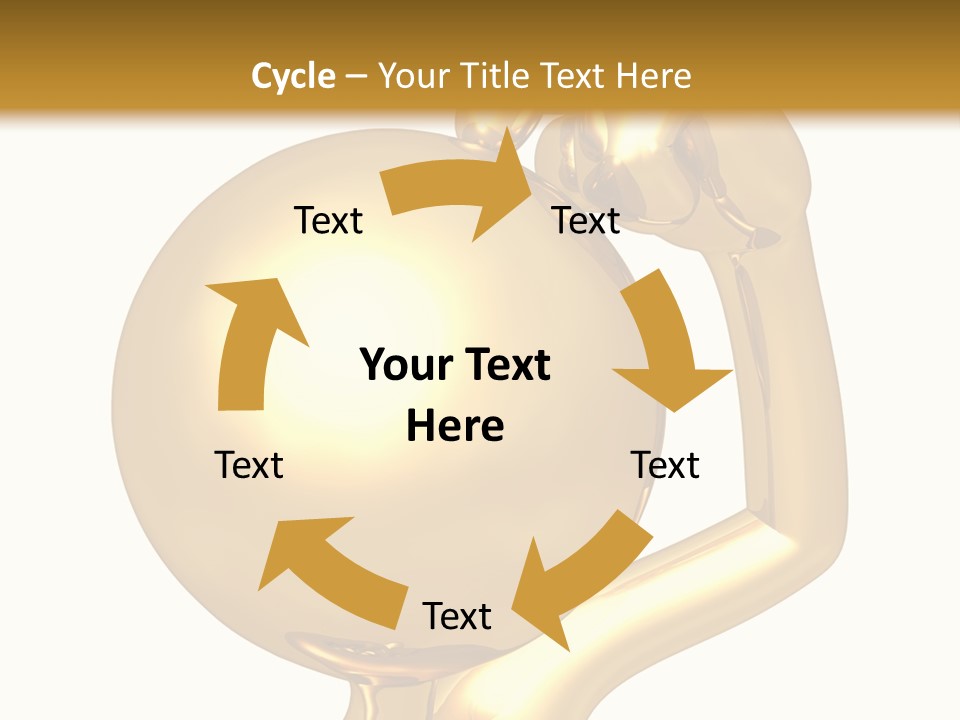 Cycle – Your Title Text Here

Text

Text

Your Text Here

Text

Text

Text